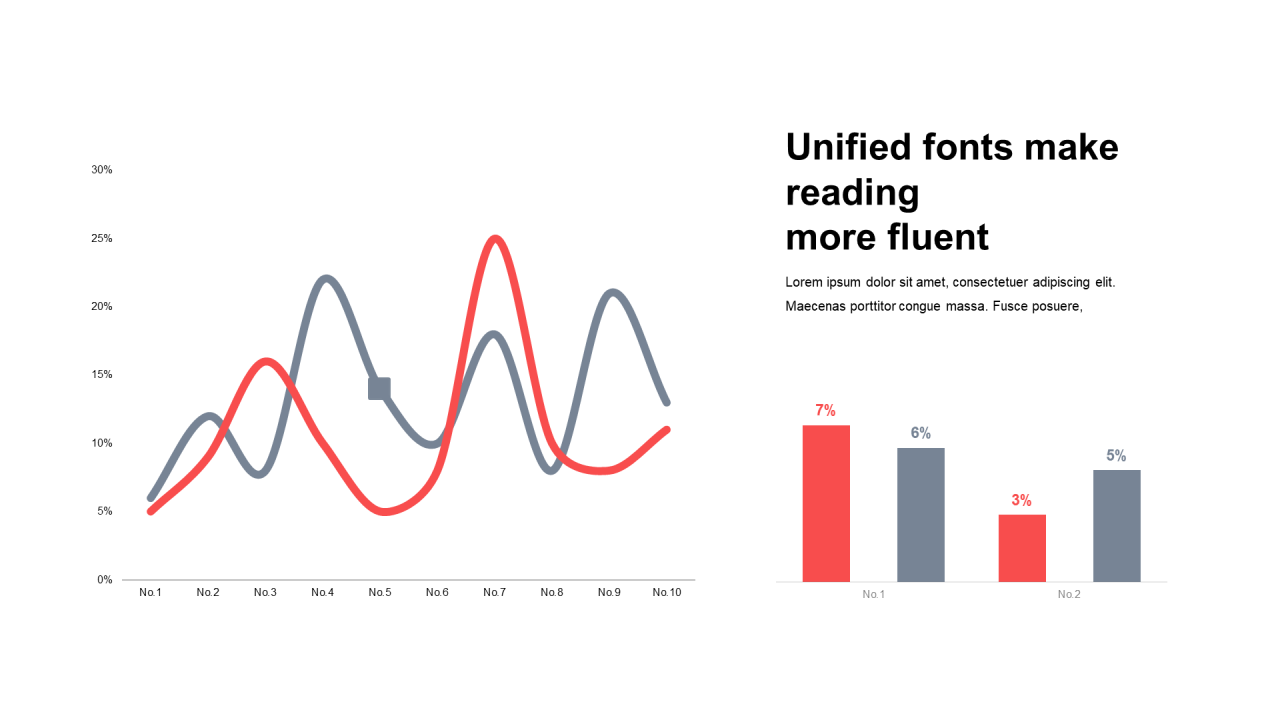 30%
25%
20%
15%
10%
5%
0%
No.1 No.2 No.3 No.4 No.5 No.6 No.7 No.8 No.9 No.10

Unified fonts make reading
more fluent

Lorem ipsum dolor sit amet, consectetuer adipiscing elit. Maecenas porttitor congue massa. Fusce posuere,

7%
6%
3%
5%
No.1
No.2